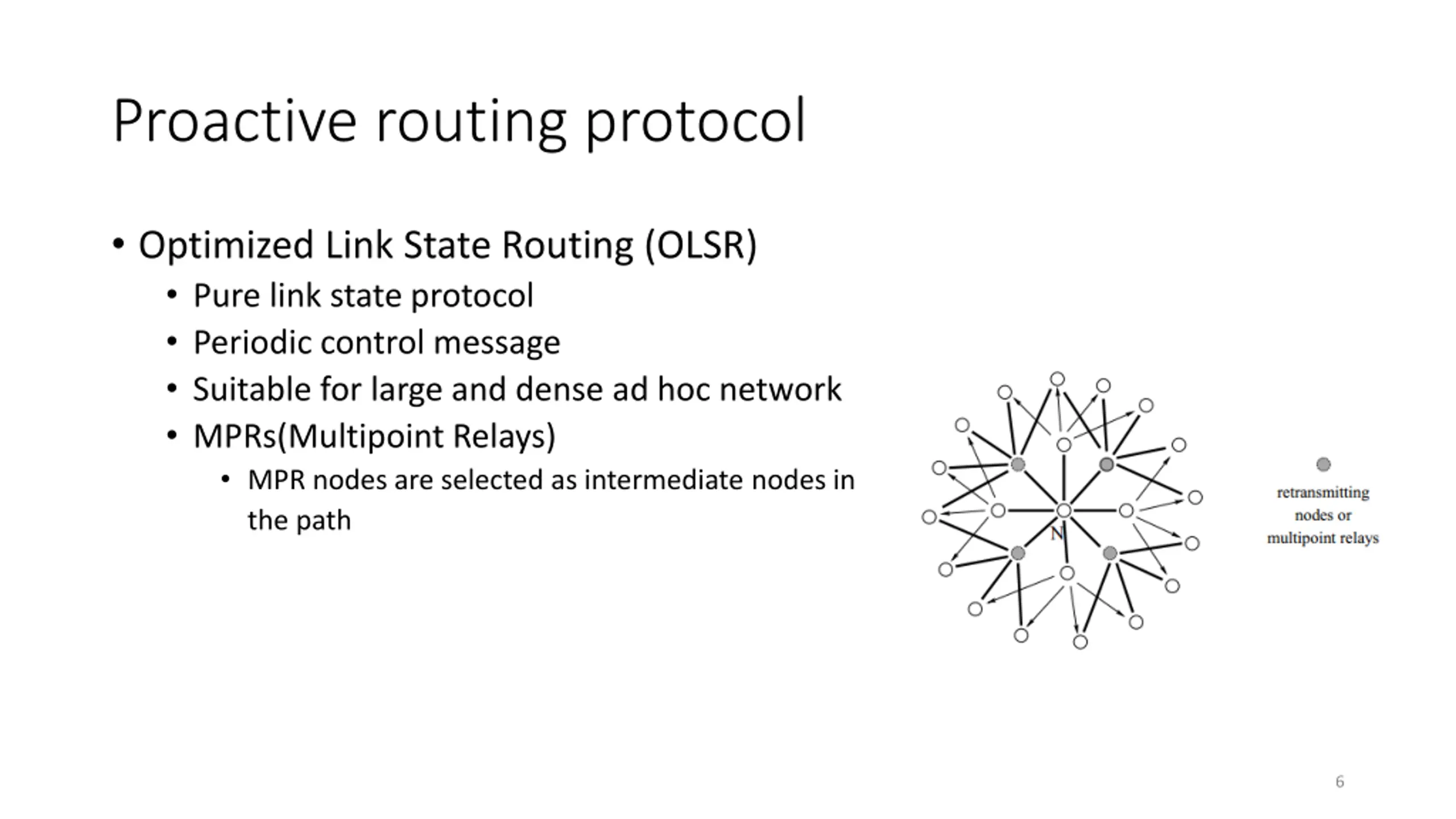 Proactive routing protocol

• Optimized Link State Routing (OLSR)
  • Pure link state protocol
  • Periodic control message
  • Suitable for large and dense ad hoc network
  • MPRs(Multipoint Relays)
    • MPR nodes are selected as intermediate nodes in the path

N

retransmitting nodes or multipoint relays

6